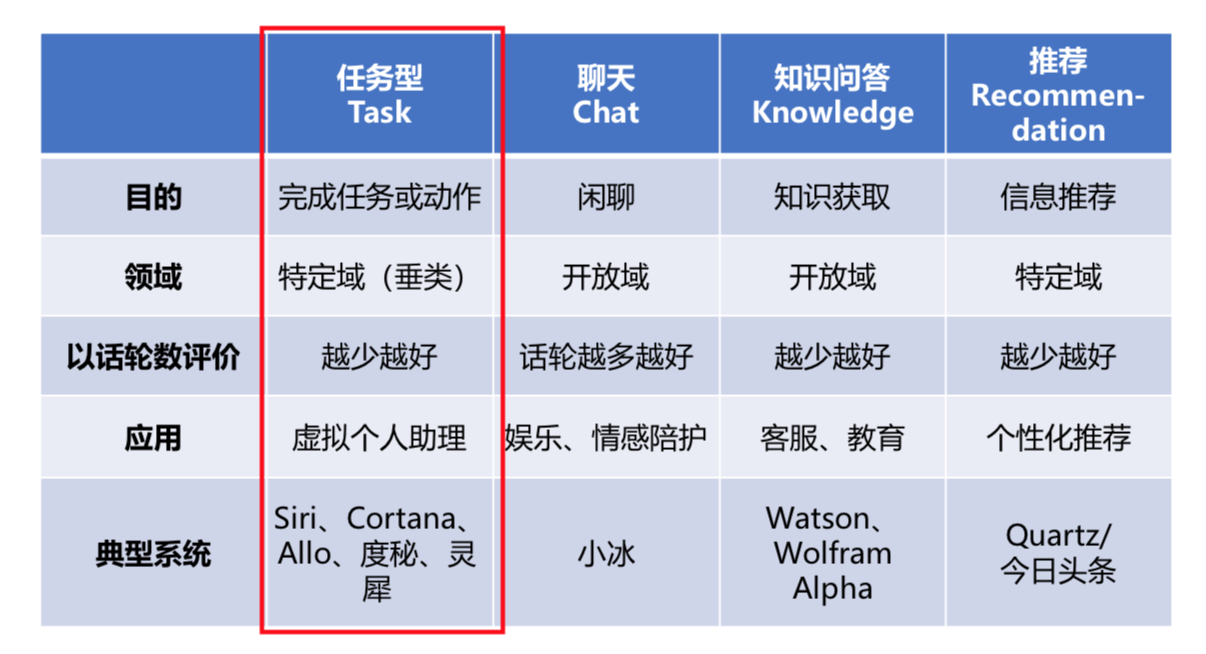 |  | 任务型 Task | 聊天 Chat | 知识问答 Knowledge | 推荐 Recommendation |
|---|---|---|---|---|
| 目的 | 完成任务或动作 | 闲聊 | 知识获取 | 信息推荐 |
| 领域 | 特定域（垂类） | 开放域 | 开放域 | 特定域 |
| 以话轮数评价 | 越少越好 | 话轮越多越好 | 越少越好 | 越少越好 |
| 应用 | 虚拟个人助理 | 娱乐、情感陪护 | 客服、教育 | 个性化推荐 |
| 典型系统 | Siri、Cortana、Allo、度秘、灵犀 | 小冰 | Watson、Wolfram Alpha | Quartz/今日头条 |